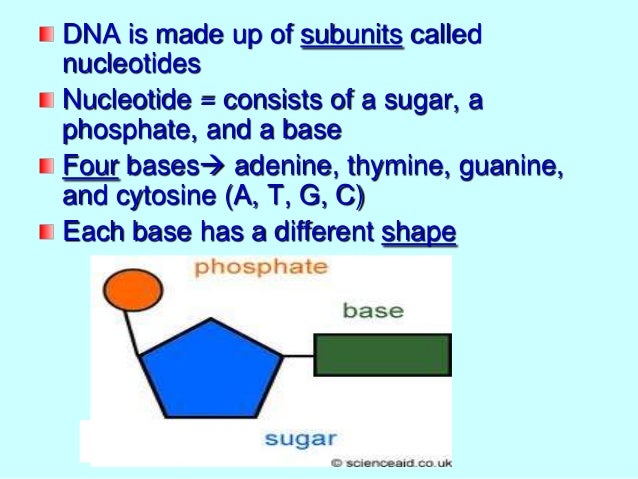 DNA is made up of subunits called nucleotides

Nucleotide = consists of a sugar, a phosphate, and a base

Four bases→ adenine, thymine, guanine, and cytosine (A, T, G, C)

Each base has a different shape

phosphate

base

sugar

© scienceaid.co.uk